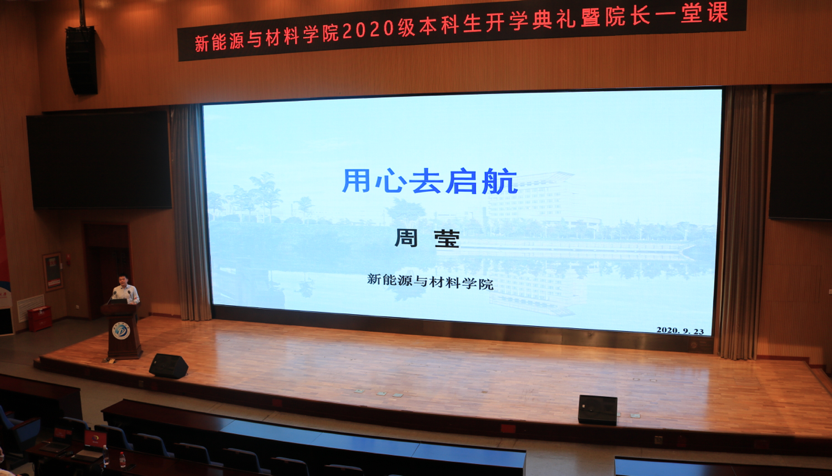 新能源与材料学院2020级本科生开学典礼暨院长一堂课

用心去启航

周 莹

新能源与材料学院

2020. 9. 23